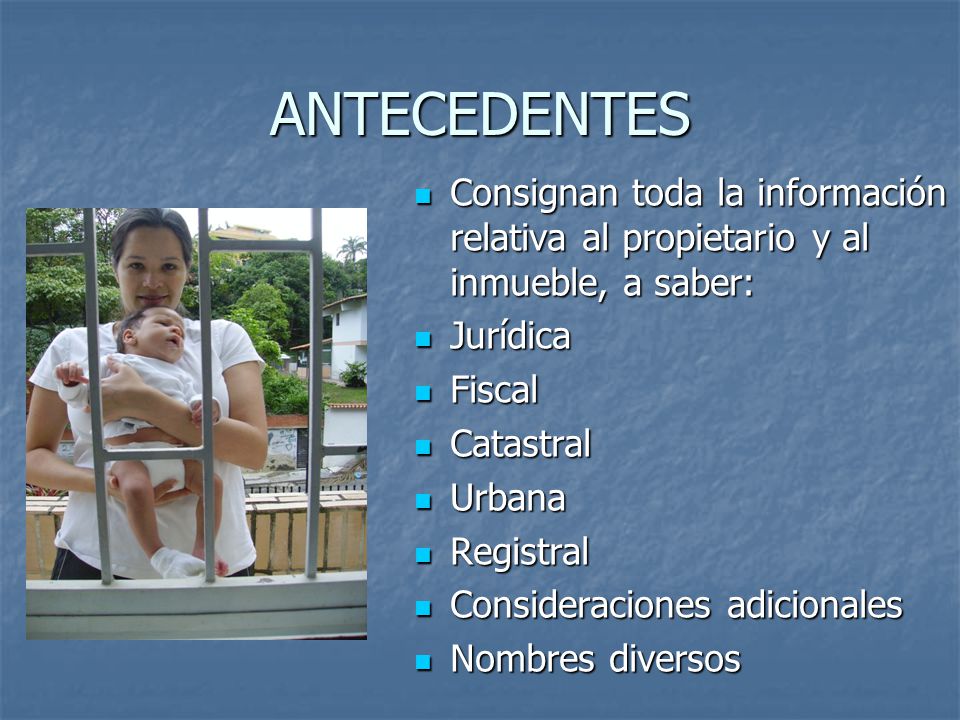 ANTECEDENTES

- Consignan toda la información relativa al propietario y al inmueble, a saber:
- Jurídica
- Fiscal
- Catastral
- Urbana
- Registral
- Consideraciones adicionales
- Nombres diversos